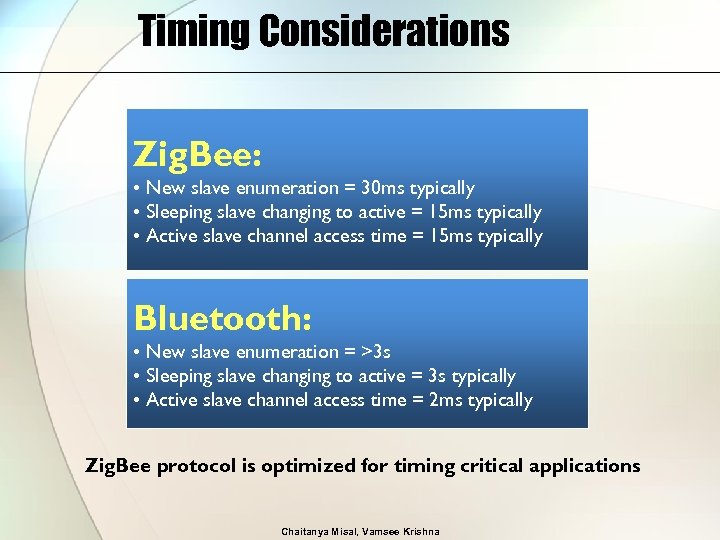 Timing Considerations

ZigBee:
• New slave enumeration = 30ms typically
• Sleeping slave changing to active = 15ms typically
• Active slave channel access time = 15ms typically

Bluetooth:
• New slave enumeration = >3s
• Sleeping slave changing to active = 3s typically
• Active slave channel access time = 2ms typically

ZigBee protocol is optimized for timing critical applications

Chaitanya Misal, Vamsee Krishna